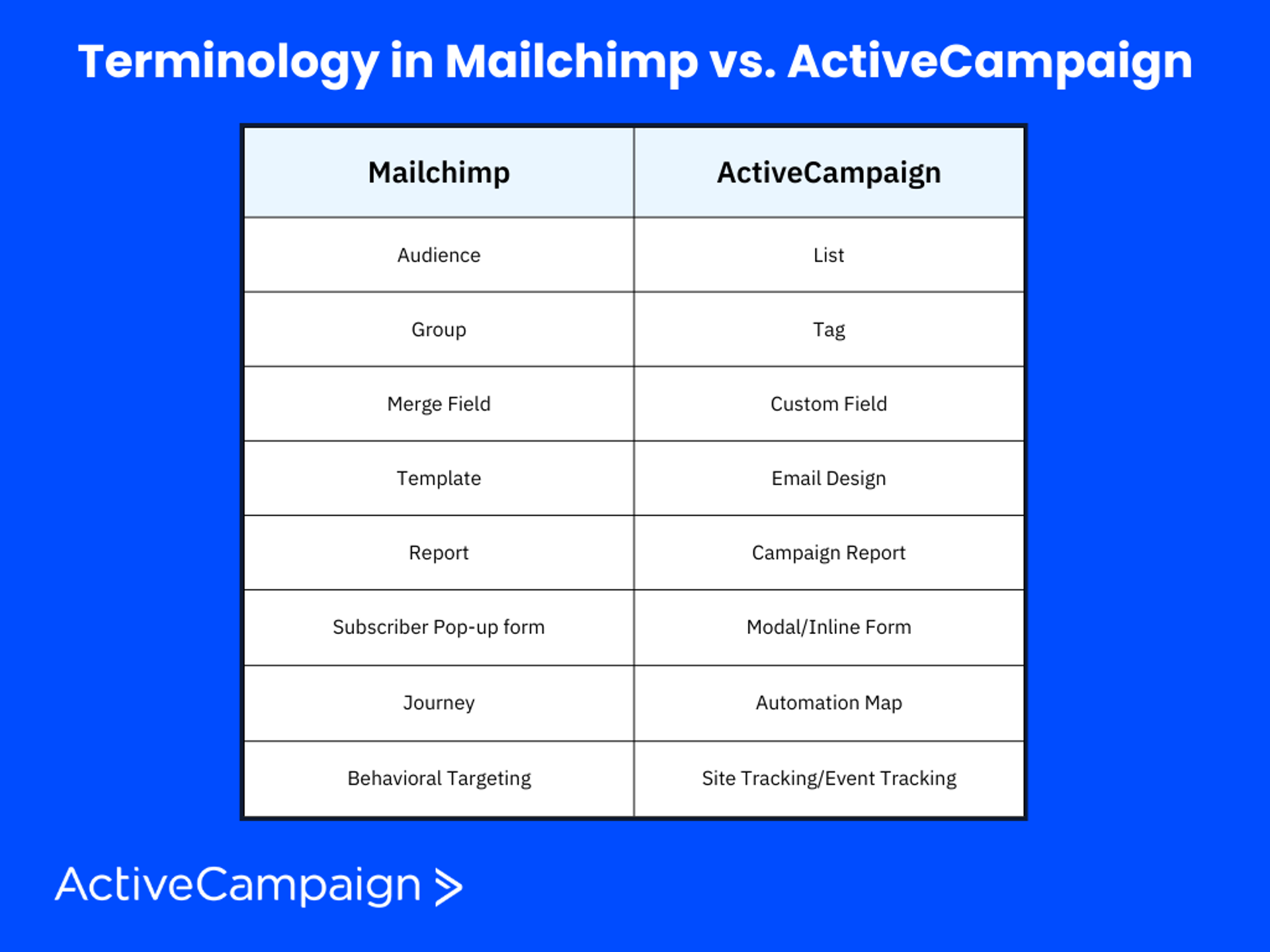 Terminology in Mailchimp vs. ActiveCampaign

| Mailchimp | ActiveCampaign |
|---|---|
| Audience | List |
| Group | Tag |
| Merge Field | Custom Field |
| Template | Email Design |
| Report | Campaign Report |
| Subscriber Pop-up form | Modal/Inline Form |
| Journey | Automation Map |
| Behavioral Targeting | Site Tracking/Event Tracking |

ActiveCampaign >